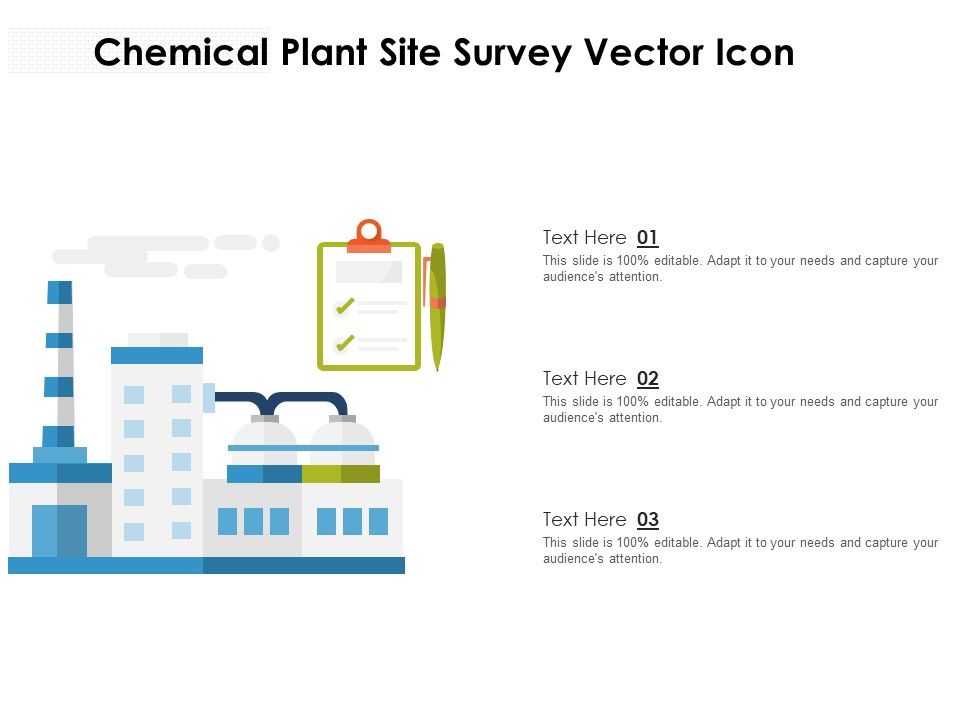 Chemical Plant Site Survey Vector Icon

Text Here 01
This slide is 100% editable. Adapt it to your needs and capture your audience's attention.

Text Here 02
This slide is 100% editable. Adapt it to your needs and capture your audience's attention.

Text Here 03
This slide is 100% editable. Adapt it to your needs and capture your audience's attention.